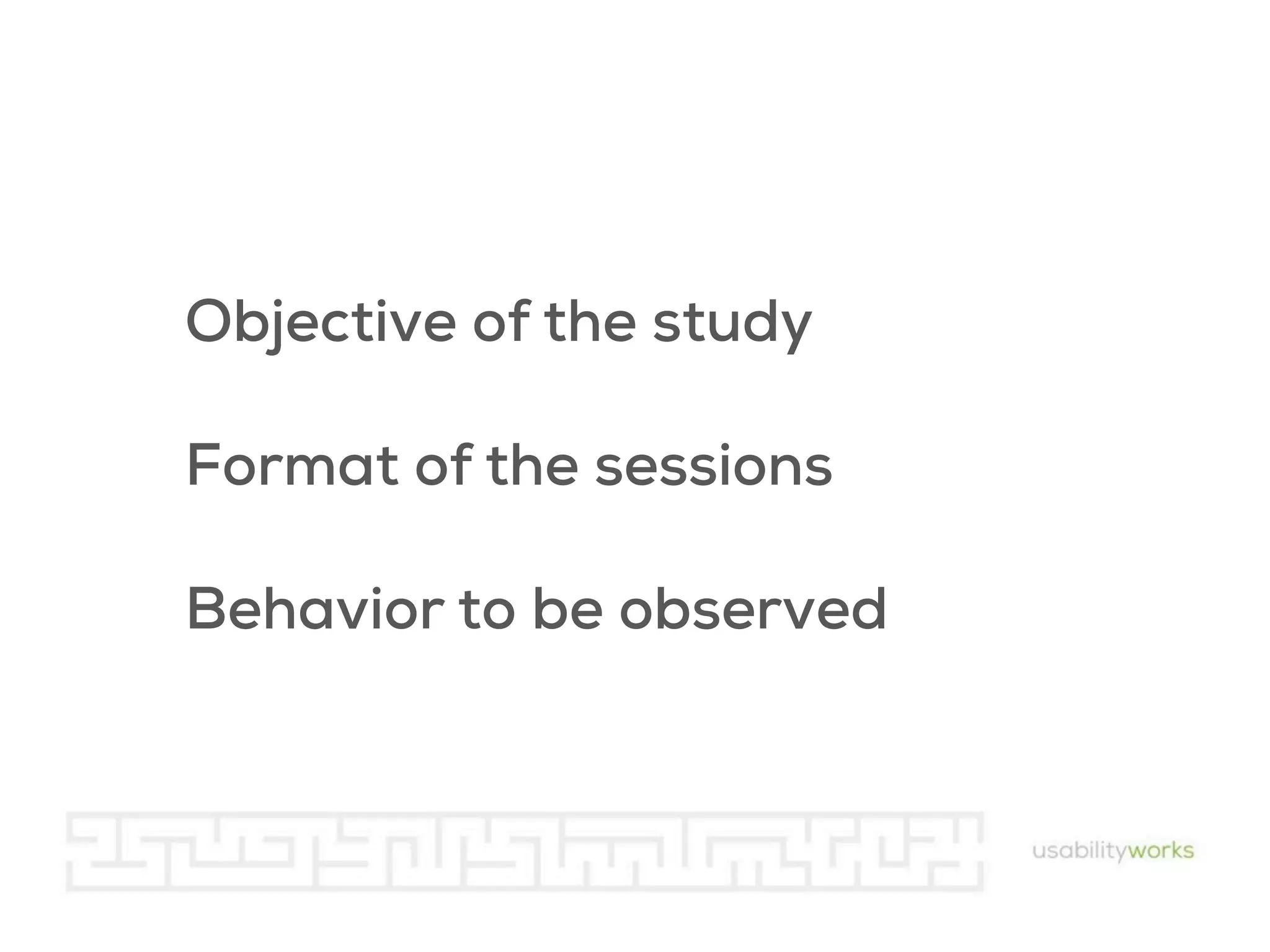 Objective of the study

Format of the sessions

Behavior to be observed

usabilityworks